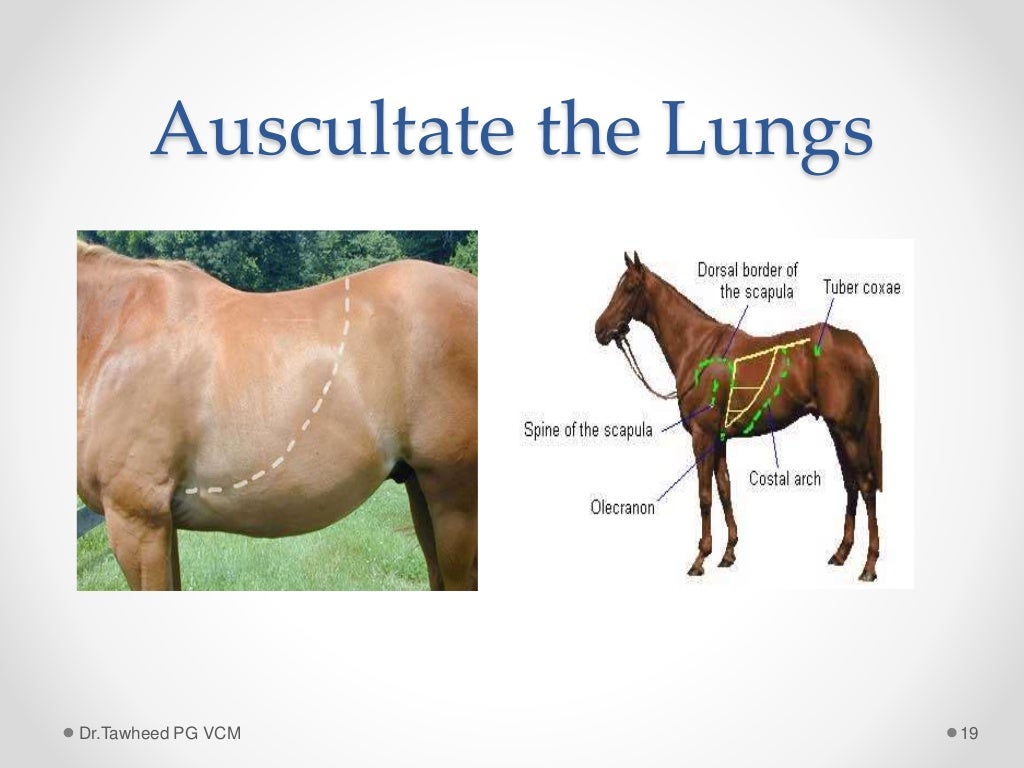 Auscultate the Lungs

Dorsal border of the scapula

Tuber coxae

Spine of the scapula

Costal arch

Olecranon

Dr.Tawheed PG VCM

19